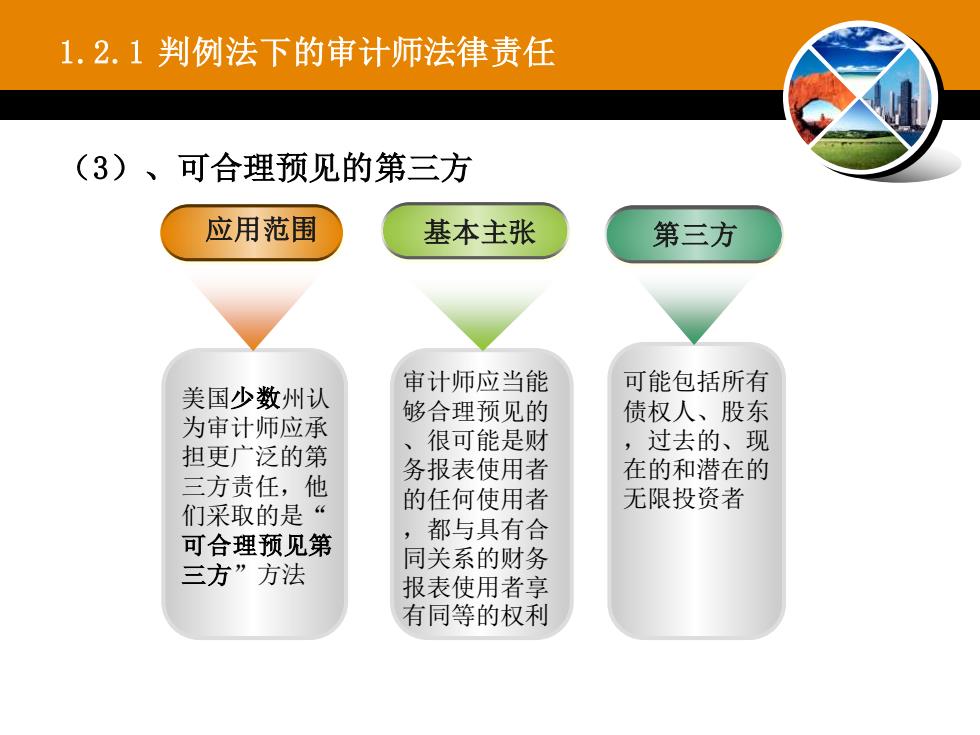 1.2.1 判例法下的审计师法律责任

（3）、可合理预见的第三方

应用范围

美国少数州认为审计师应承担更广泛的第三方责任，他们采取的是“可合理预见第三方”方法

基本主张

审计师应当能够合理预见的、很可能是财务报表使用者的任何使用者，都与具有合同关系的财务报表使用者享有同等的权利

第三方

可能包括所有债权人、股东，过去的、现在的和潜在的无限投资者